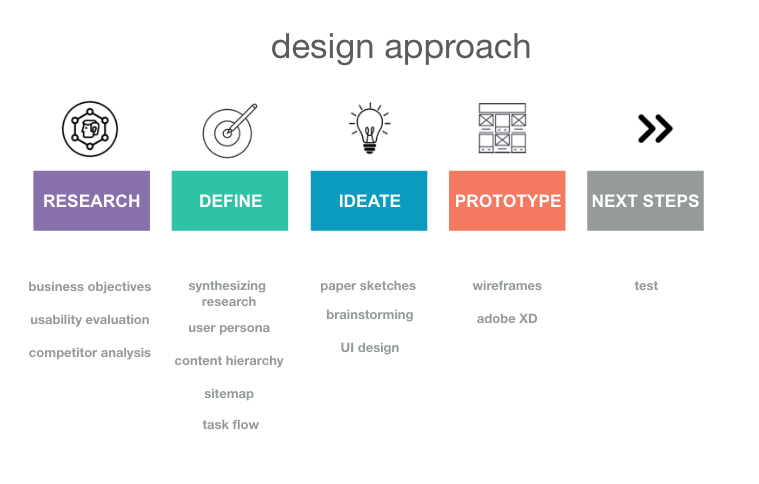 design approach

RESEARCH

business objectives

usability evaluation

competitor analysis

DEFINE

synthesizing research

user persona

content hierarchy

sitemap

task flow

IDEATE

paper sketches

brainstorming

UI design

PROTOTYPE

wireframes

adobe XD

NEXT STEPS

test